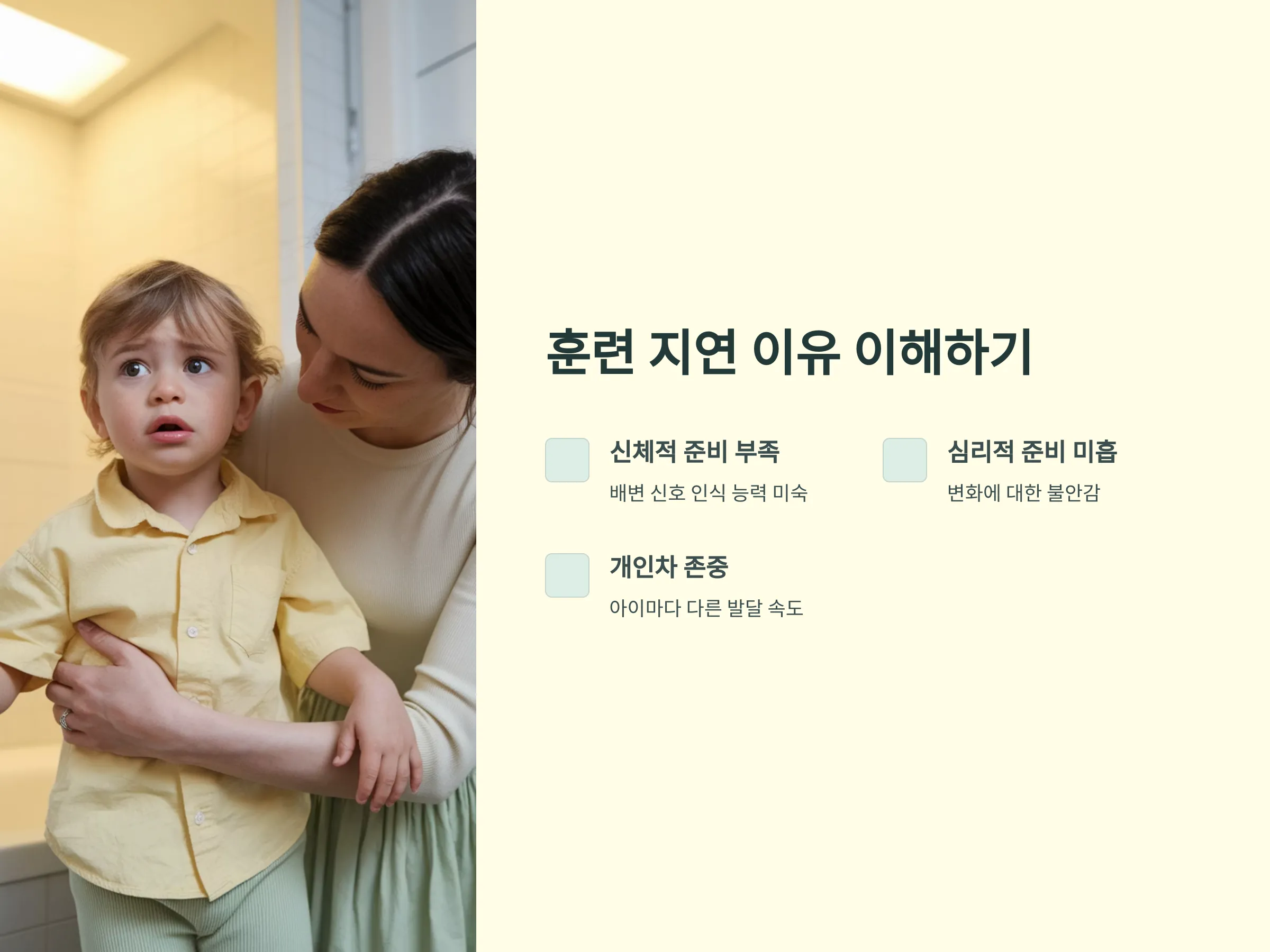 훈련 지연 이유 이해하기

신체적 준비 부족

배변 신호 인식 능력 미숙

심리적 준비 미흡

변화에 대한 불안감

개인차 존중

아이마다 다른 발달 속도